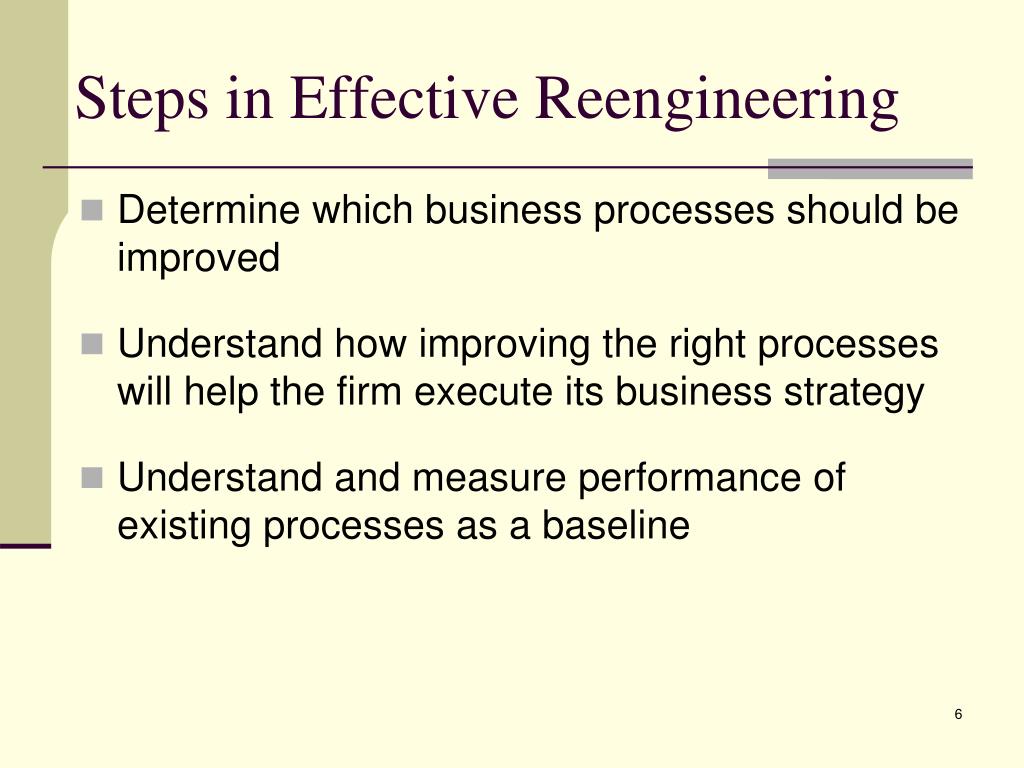 Steps in Effective Reengineering

Determine which business processes should be improved

Understand how improving the right processes will help the firm execute its business strategy

Understand and measure performance of existing processes as a baseline

6